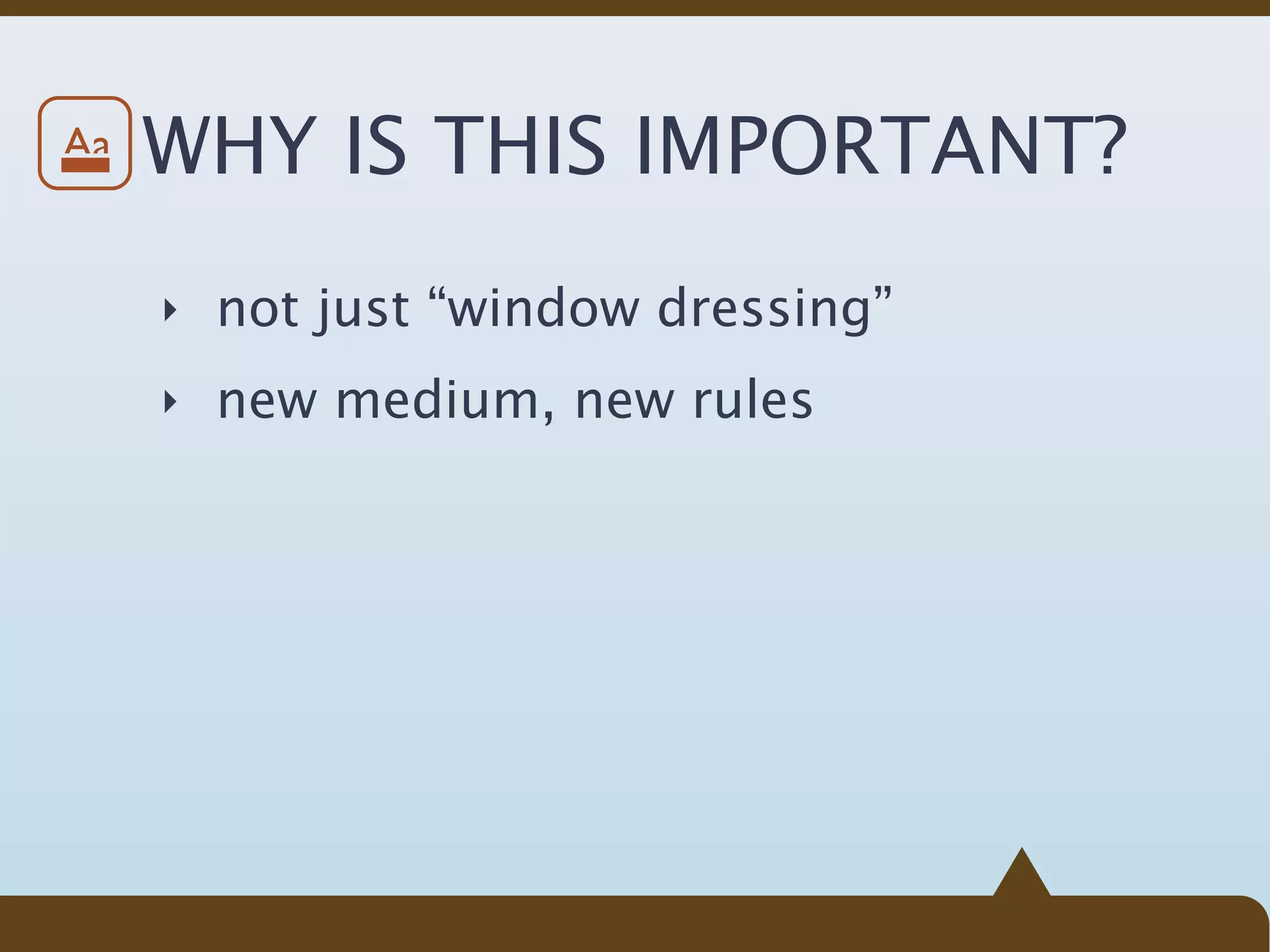 Aa WHY IS THIS IMPORTANT?

‣ not just “window dressing”

‣ new medium, new rules